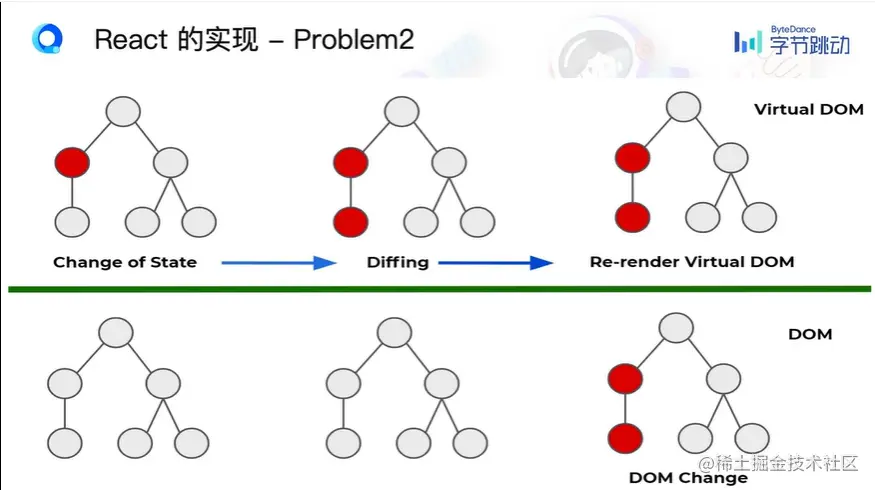 React 的实现 – Problem2

ByteDance 字节跳动

Virtual DOM

Change of State

Diffing

Re-render Virtual DOM

DOM

DOM Change

@稀土掘金技术社区